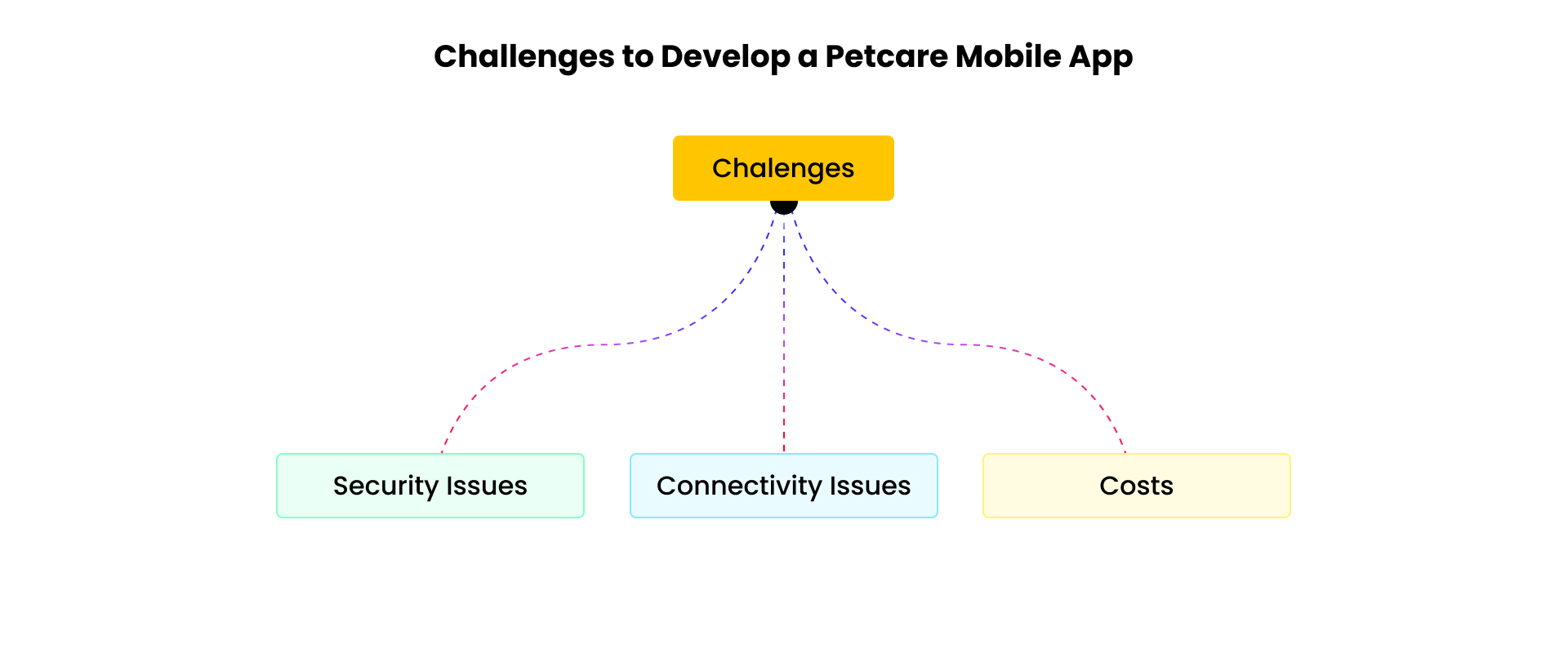 Challenges to Develop a Petcare Mobile App

Chalenges

Security Issues

Connectivity Issues

Costs